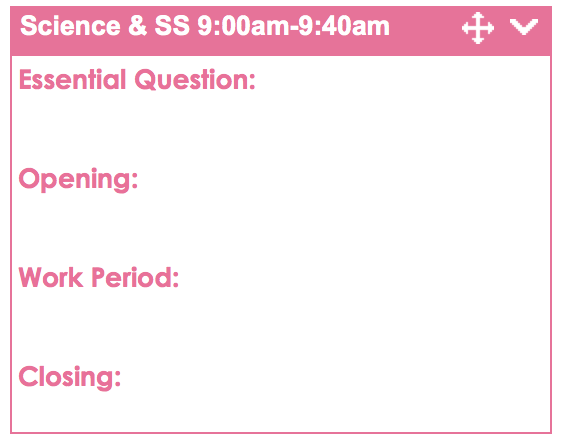 Science & SS 9:00am-9:40am

Essential Question:

Opening:

Work Period:

Closing: